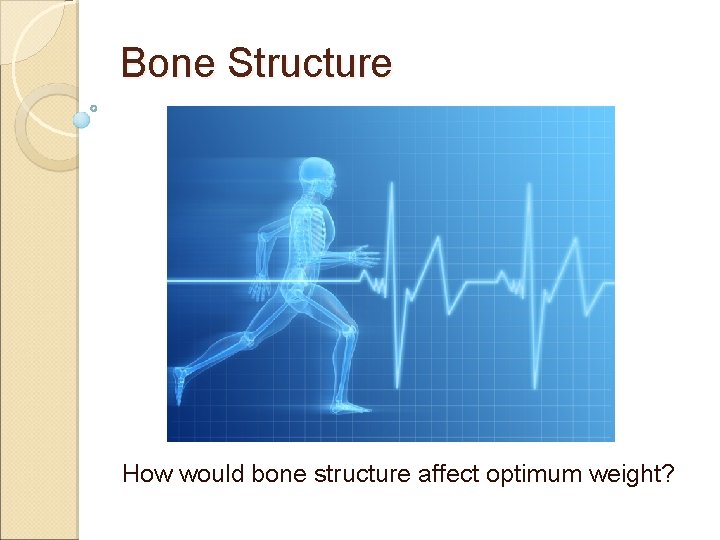 Bone Structure

How would bone structure affect optimum weight?